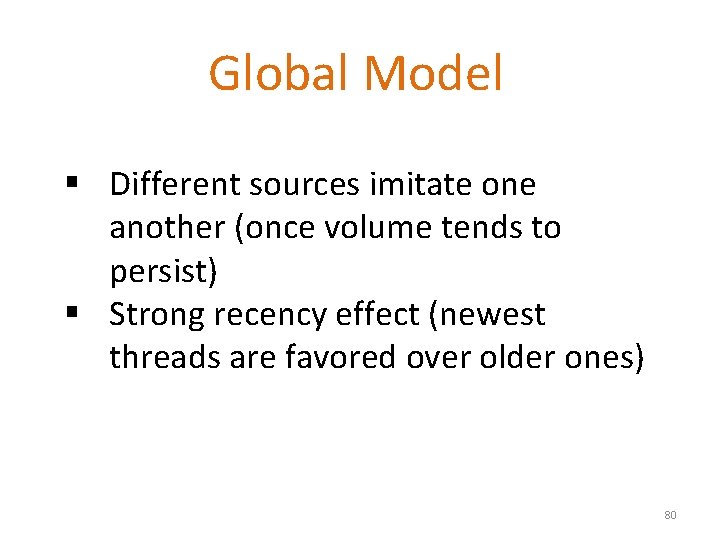 Global Model

▪ Different sources imitate one another (once volume tends to persist)
▪ Strong recency effect (newest threads are favored over older ones)

80